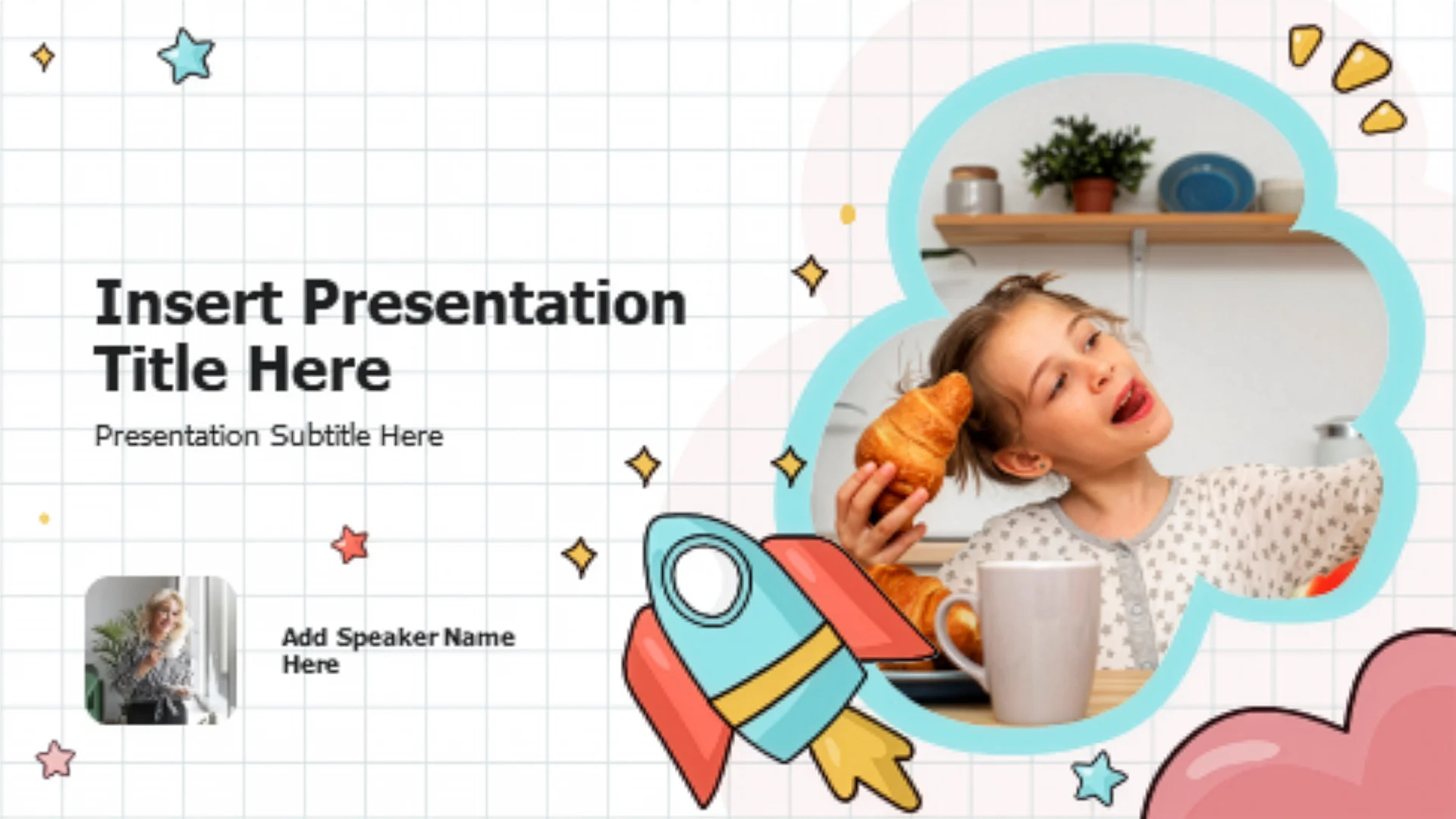 Insert Presentation Title Here

Presentation Subtitle Here

Add Speaker Name Here